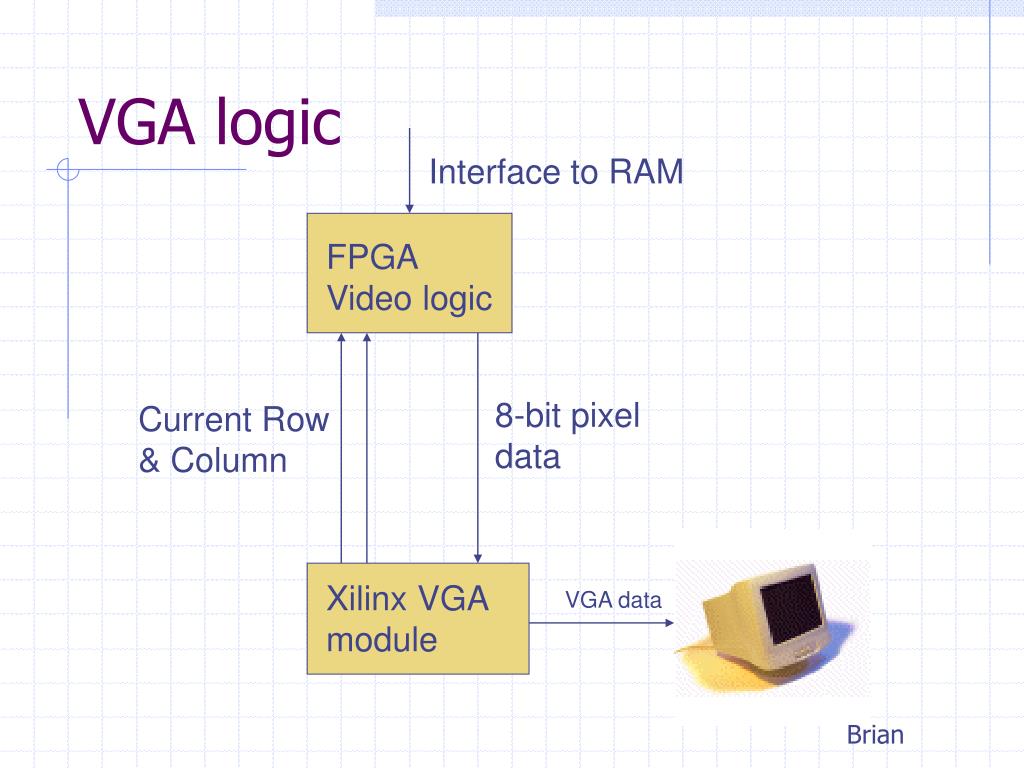 VGA logic

Interface to RAM

FPGA
Video logic

Current Row
& Column

8-bit pixel
data

Xilinx VGA
module

VGA data

Brian